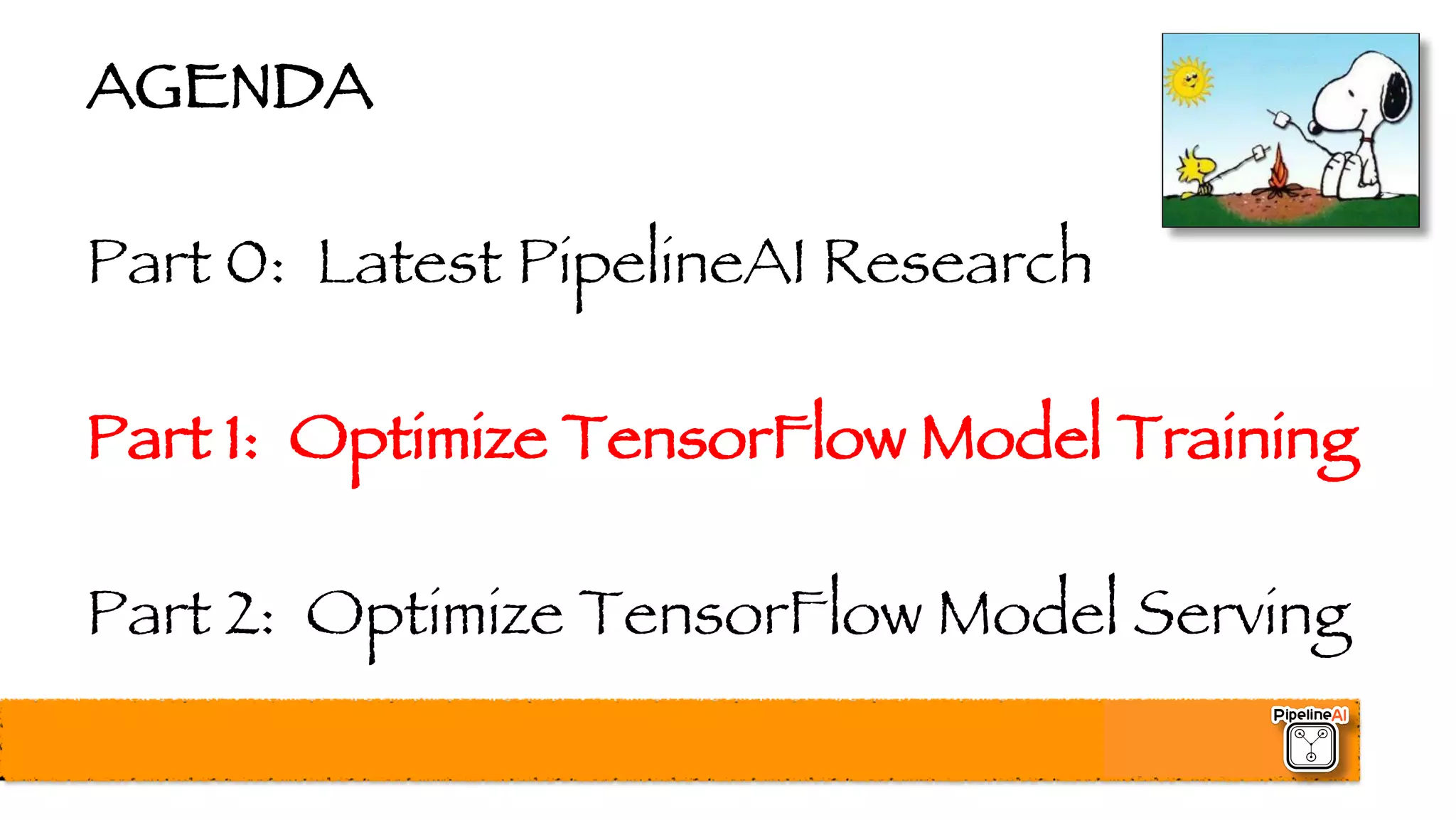 AGENDA

Part 0: Latest PipelineAI Research

Part 1: Optimize TensorFlow Model Training

Part 2: Optimize TensorFlow Model Serving

PipelineAI